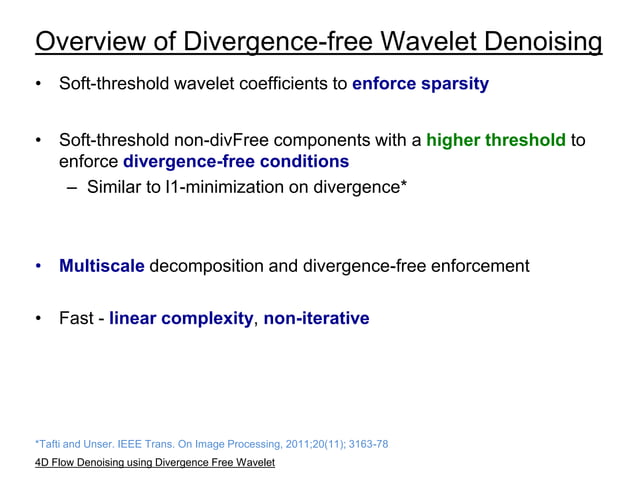 Overview of Divergence-free Wavelet Denoising

• Soft-threshold wavelet coefficients to enforce sparsity

• Soft-threshold non-divFree components with a higher threshold to enforce divergence-free conditions
– Similar to l1-minimization on divergence*

• Multiscale decomposition and divergence-free enforcement

• Fast - linear complexity, non-iterative

*Tafti and Unser. IEEE Trans. On Image Processing, 2011;20(11); 3163-78

4D Flow Denoising using Divergence Free Wavelet